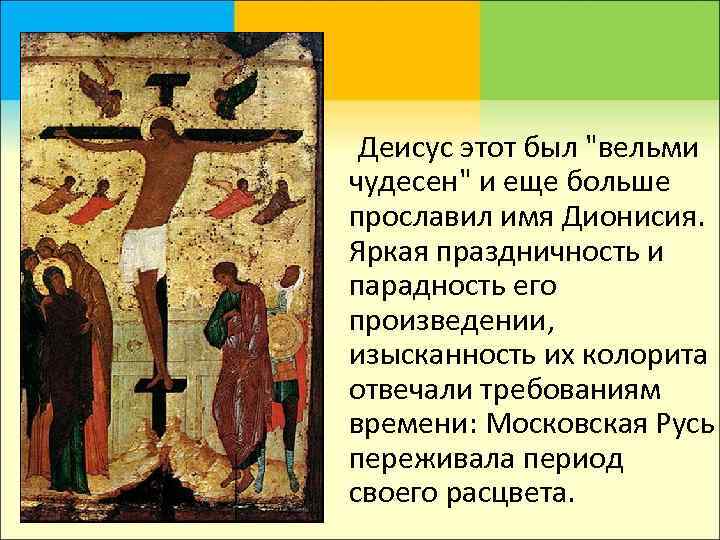 Деисус этот был "вельми чудесен" и еще больше прославил имя Дионисия. Яркая праздничность и парадность его произведении, изысканность их колорита отвечали требованиям времени: Московская Русь переживала период своего расцвета.